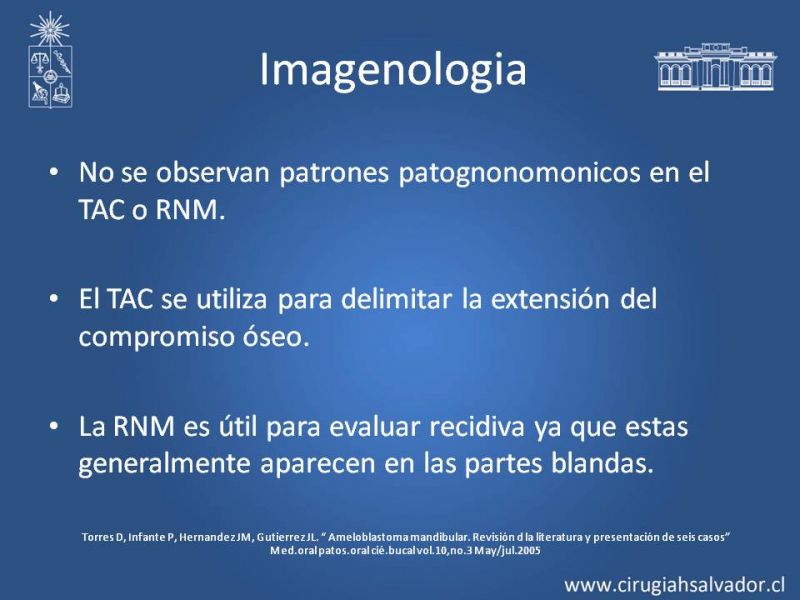 Imagenologia

• No se observan patrones patognonomonicos en el TAC o RNM.

• El TAC se utiliza para delimitar la extensión del compromiso óseo.

• La RNM es útil para evaluar recidiva ya que estas generalmente aparecen en las partes blandas.

Torres D, Infante P, Hernandez JM, Gutierrez JL. " Ameloblastoma mandibular. Revisión d la literatura y presentación de seis casos" Med.oral patos.oral cié.bucal vol.10,no.3 May/jul.2005

www.cirugiahsalvador.cl